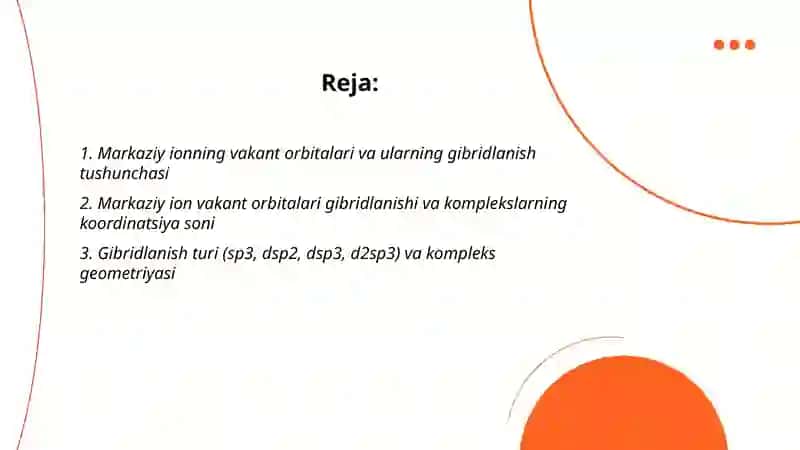 Reja:

1. Markaziy ionning vakant orbitalari va ularning gibridlanish tushunchasi

2. Markaziy ion vakant orbitalari gibridlanishi va komplekslarning koordinatsiya soni

3. Gibridlanish turi (sp3, dsp2, dsp3, d2sp3) va kompleks geometriyasi